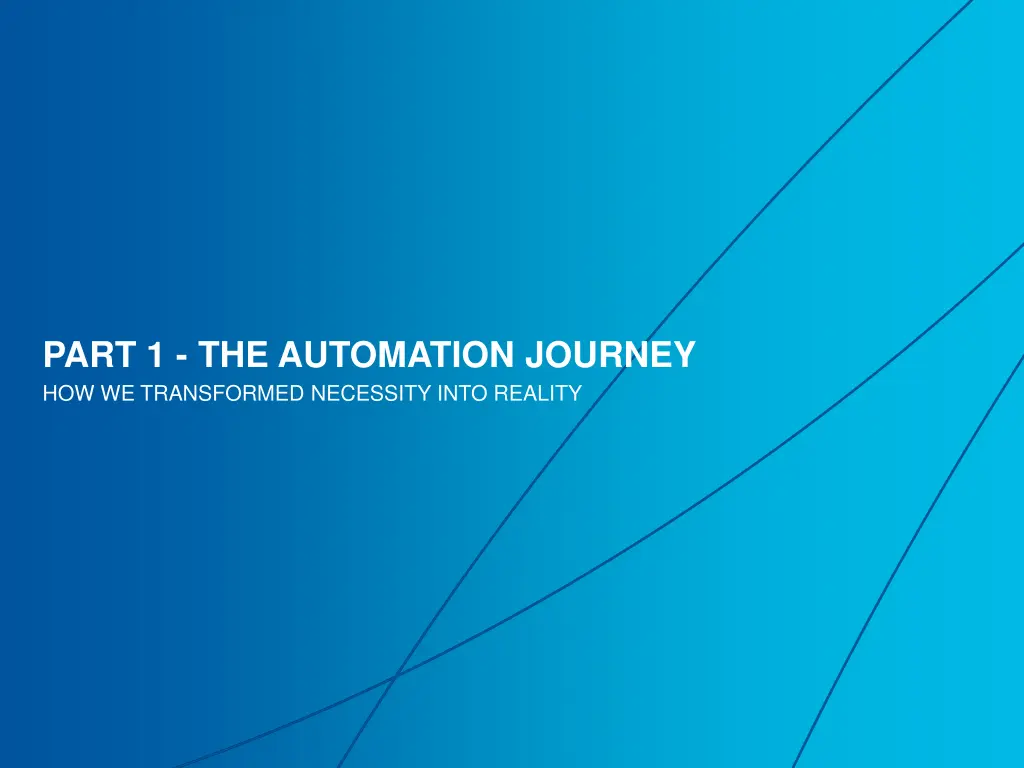 PART 1 - THE AUTOMATION JOURNEY
HOW WE TRANSFORMED NECESSITY INTO REALITY